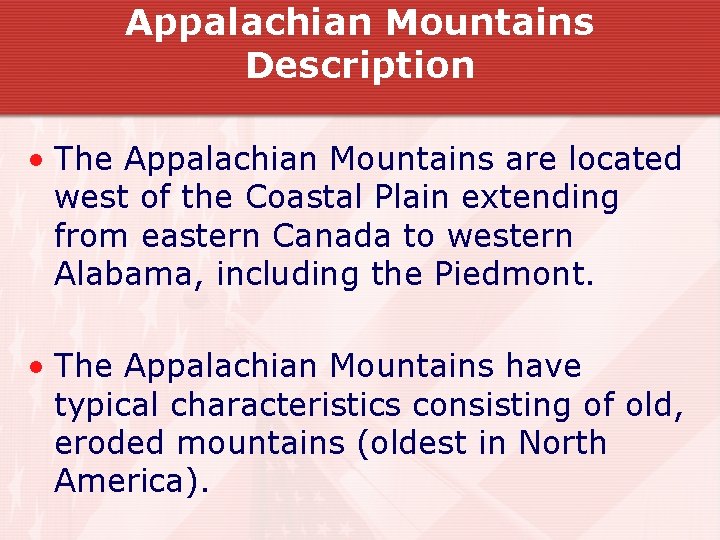 Appalachian Mountains Description

• The Appalachian Mountains are located west of the Coastal Plain extending from eastern Canada to western Alabama, including the Piedmont.

• The Appalachian Mountains have typical characteristics consisting of old, eroded mountains (oldest in North America).